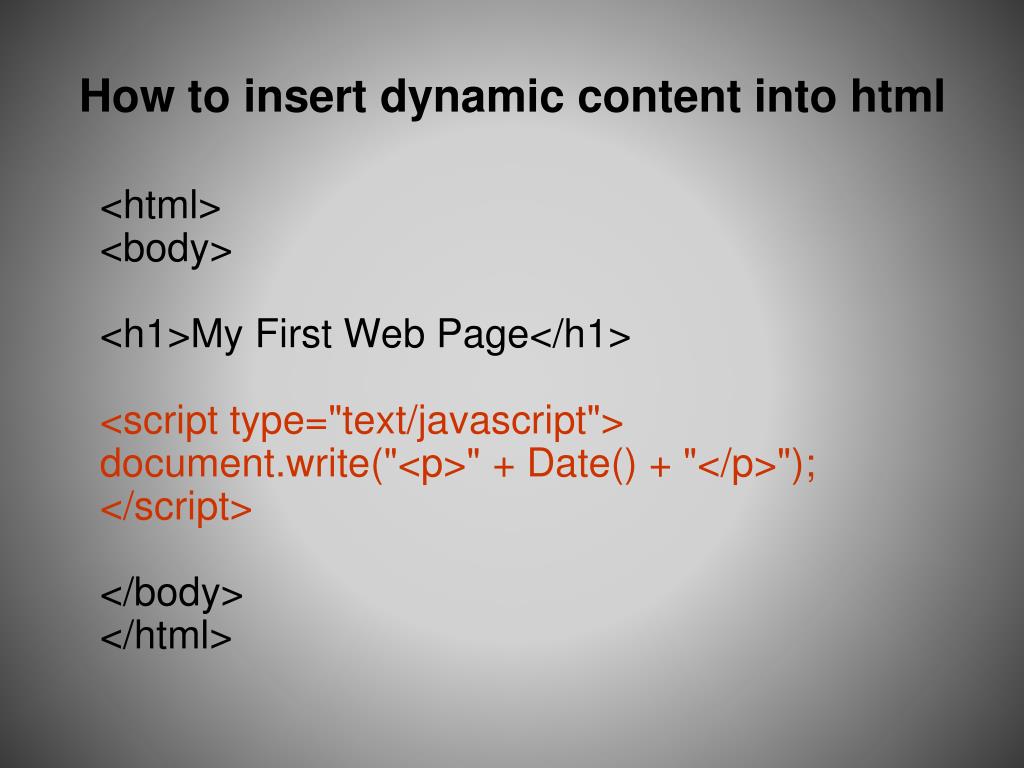 How to insert dynamic content into html

<html>
<body>

<h1>My First Web Page</h1>

<script type="text/javascript">
document.write("<p>" + Date() + "</p>");
</script>

</body>
</html>